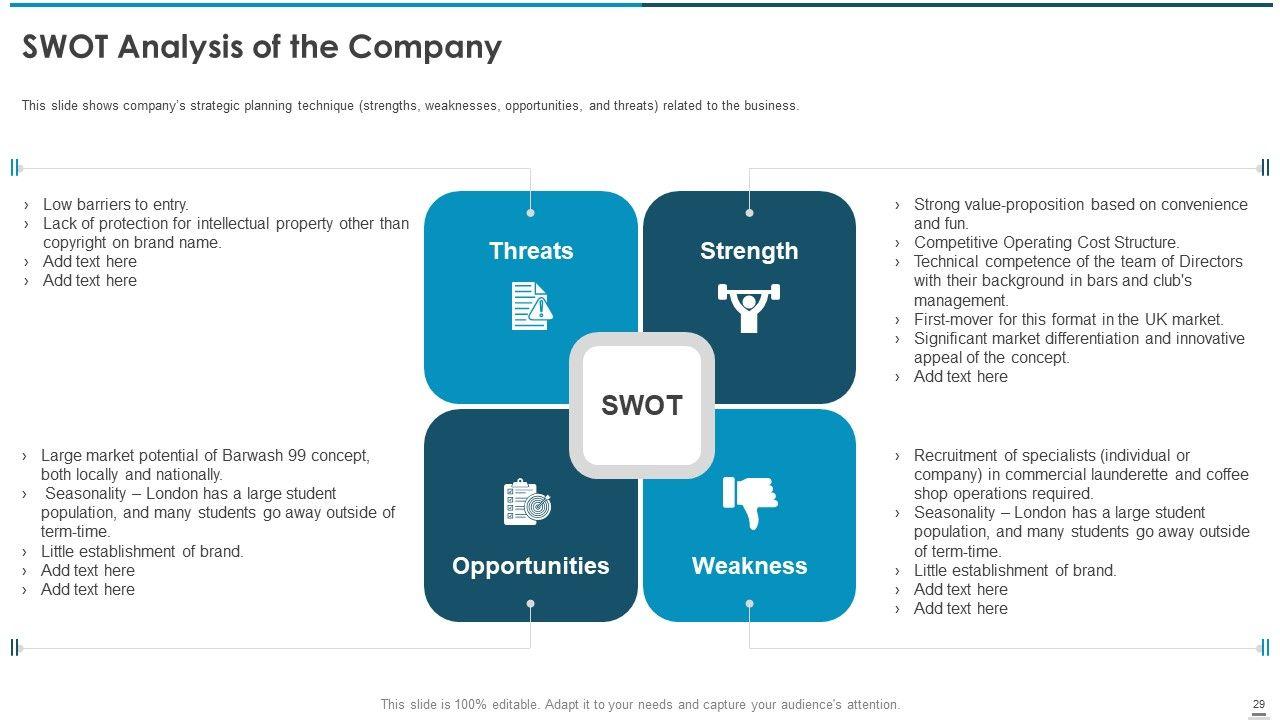 SWOT Analysis of the Company

This slide shows company's strategic planning technique (strengths, weaknesses, opportunities, and threats) related to the business.

› Low barriers to entry.
› Lack of protection for intellectual property other than copyright on brand name.
› Add text here
› Add text here

Threats

Strength

› Strong value-proposition based on convenience and fun.
› Competitive Operating Cost Structure.
› Technical competence of the team of Directors with their background in bars and club's management.
› First-mover for this format in the UK market.
› Significant market differentiation and innovative appeal of the concept.
› Add text here

SWOT

› Large market potential of Barwash 99 concept, both locally and nationally.
› Seasonality – London has a large student population, and many students go away outside of term-time.
› Little establishment of brand.
› Add text here
› Add text here

Opportunities

Weakness

› Recruitment of specialists (individual or company) in commercial launderette and coffee shop operations required.
› Seasonality – London has a large student population, and many students go away outside of term-time.
› Little establishment of brand.
› Add text here
› Add text here

This slide is 100% editable. Adapt it to your needs and capture your audience's attention.

29